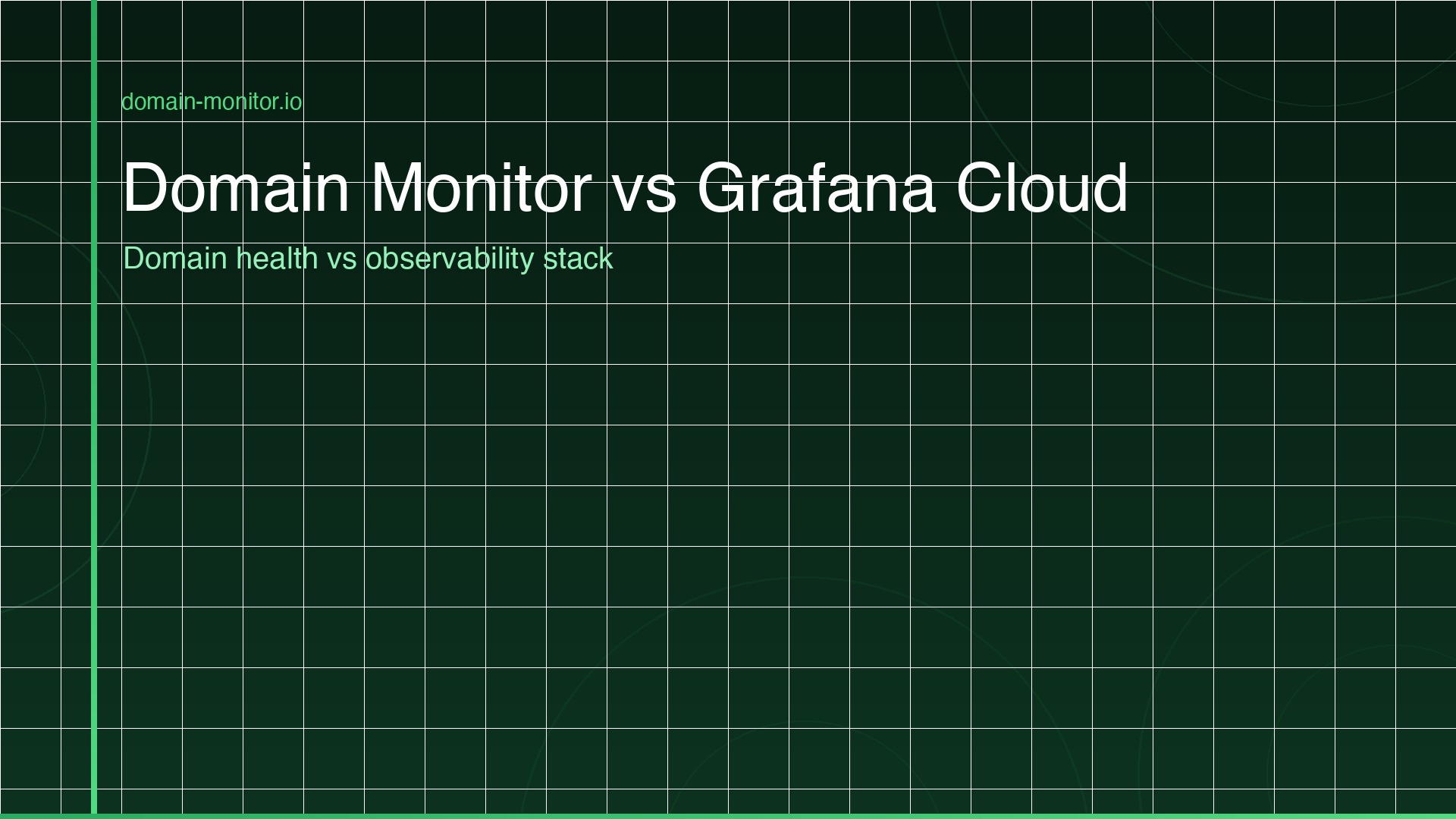 domain-monitor.io

Domain Monitor vs Grafana Cloud

Domain health vs observability stack